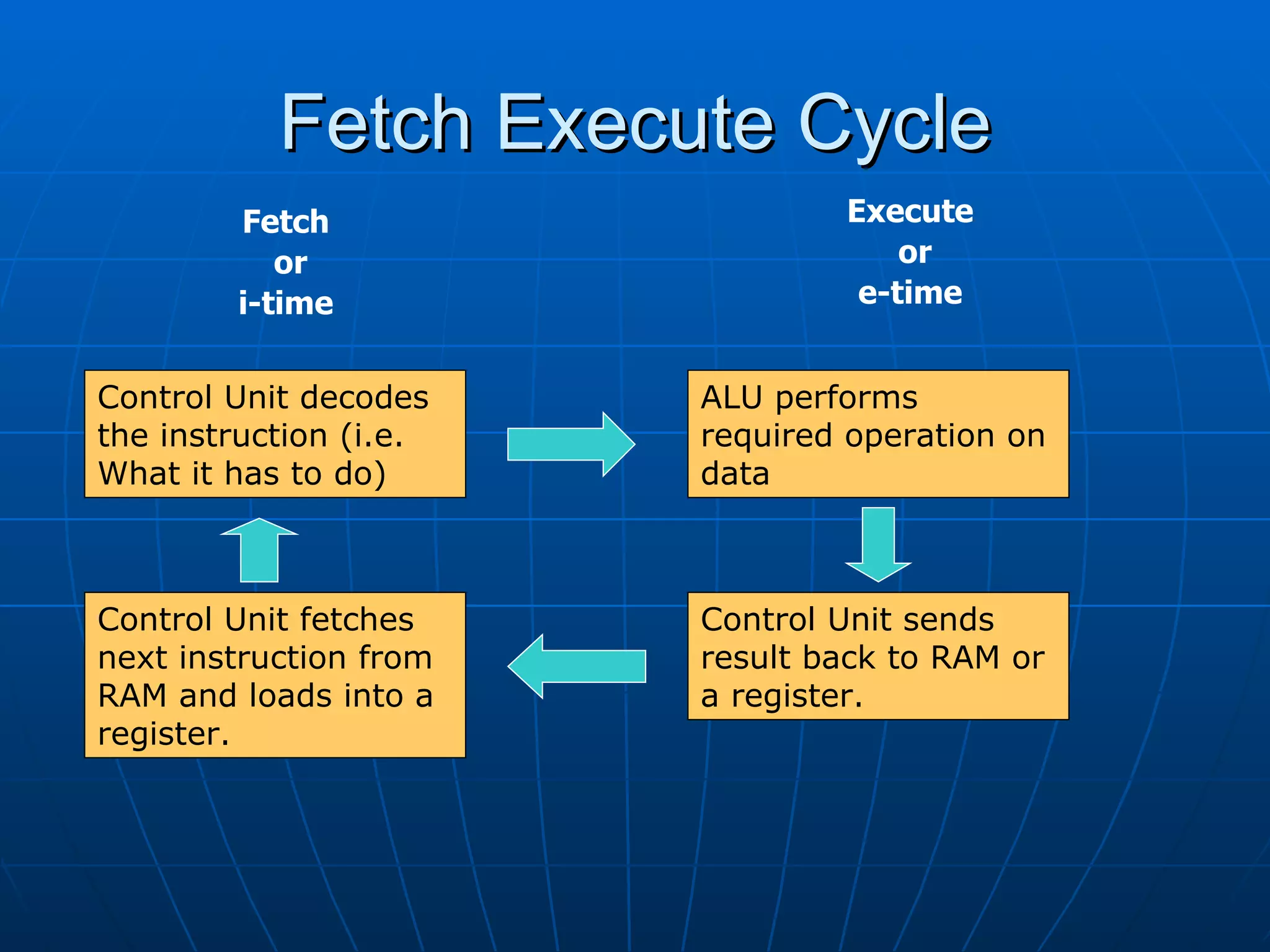 Fetch Execute Cycle

Fetch
or
i-time

Execute
or
e-time

Control Unit decodes the instruction (i.e. What it has to do)

ALU performs required operation on data

Control Unit fetches next instruction from RAM and loads into a register.

Control Unit sends result back to RAM or a register.